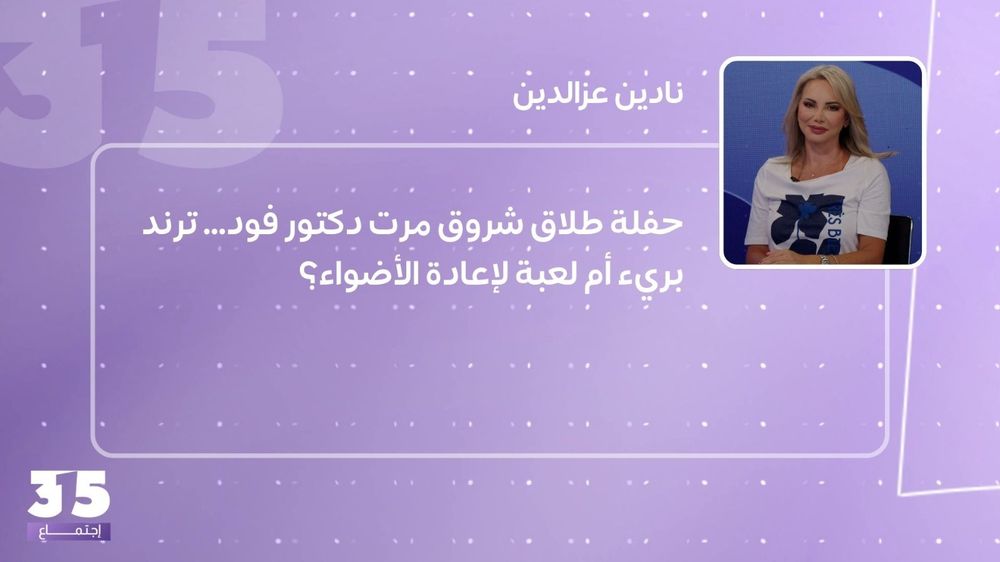 35

نادين عزالدين

حفلة طلاق شروق مرت دكتور فود... ترند بريء أم لعبة لإعادة الأضواء؟

35
إجتماع